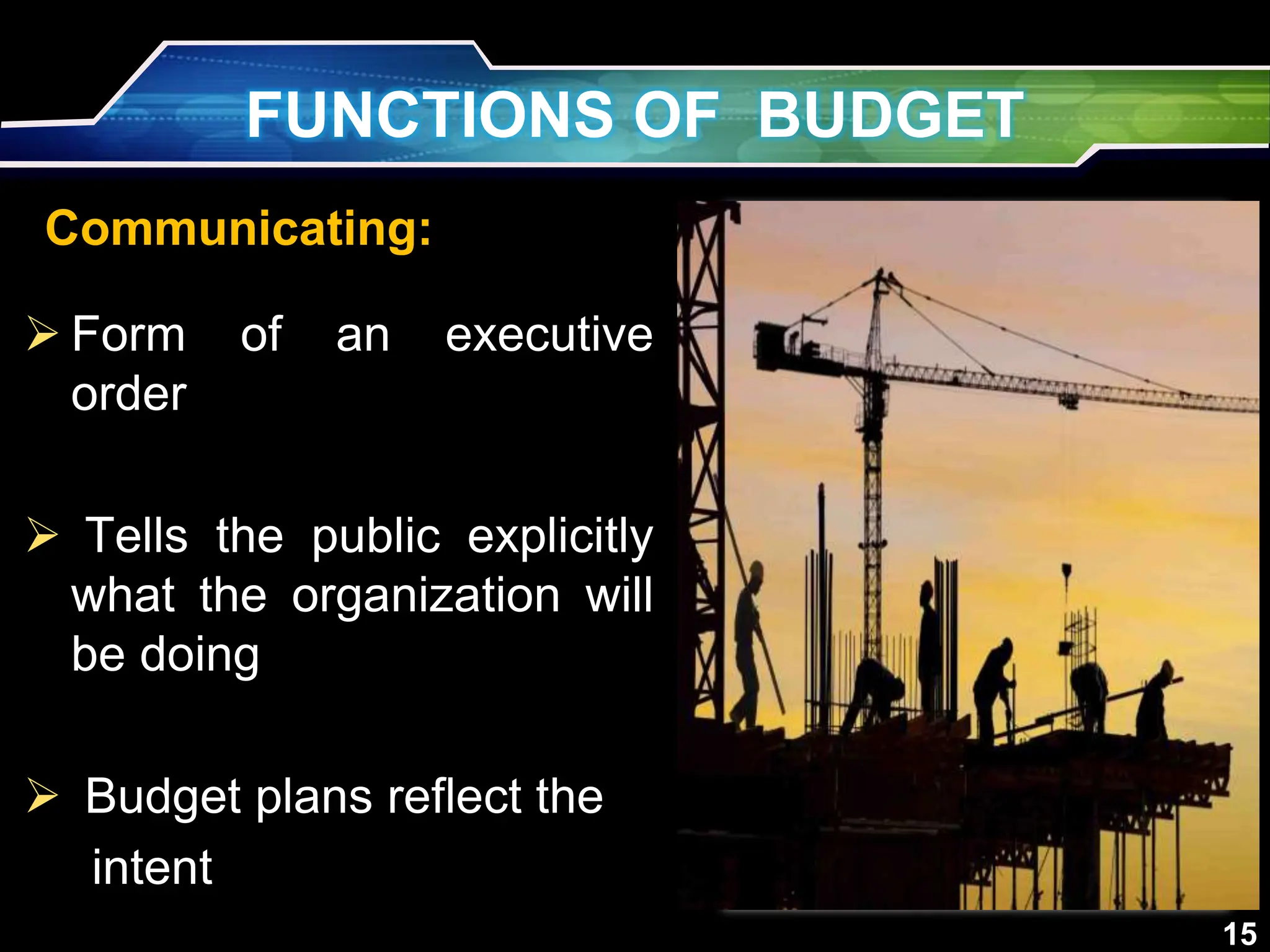 FUNCTIONS OF BUDGET

Communicating:

➢ Form of an executive order

➢ Tells the public explicitly what the organization will be doing

➢ Budget plans reflect the intent

15